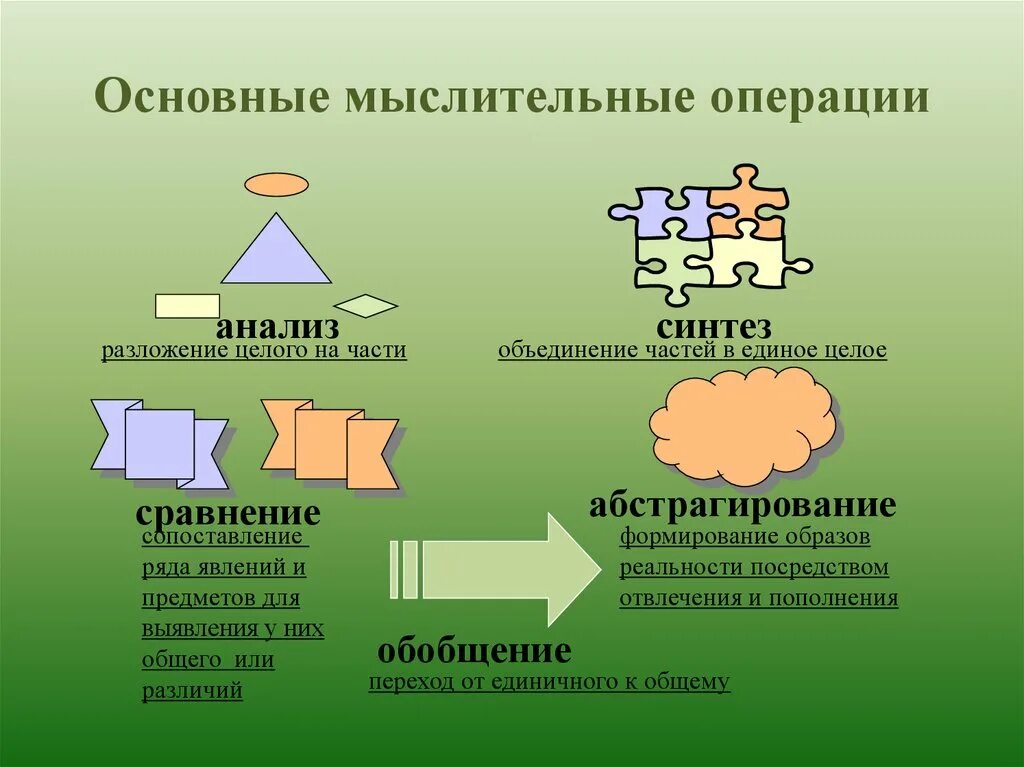 Основные мыслительные операции

анализ
разложение целого на части

синтез
объединение частей в единое целое

сравнение
сопоставление ряда явлений и предметов для выявления у них общего или различий

абстрагирование
формирование образов реальности посредством отвлечения и пополнения

обобщение
переход от единичного к общему